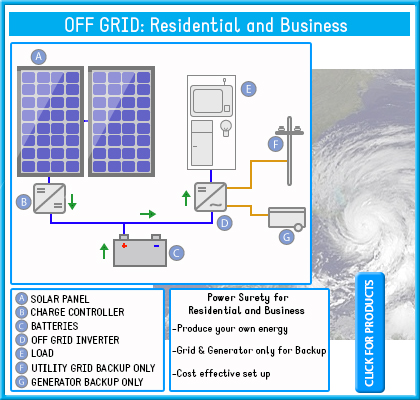 OFF GRID: Residential and Business

A

E

F

B

D

G

C

A SOLAR PANEL
B CHARGE CONTROLLER
C BATTERIES
D OFF GRID INVERTER
E LOAD
F UTILITY GRID BACKUP ONLY
G GENERATOR BACKUP ONLY

Power Surety for Residential and Business

-Produce your own energy

-Grid & Generator only for Backup

-Cost effective set up

CLICK FOR PRODUCTS